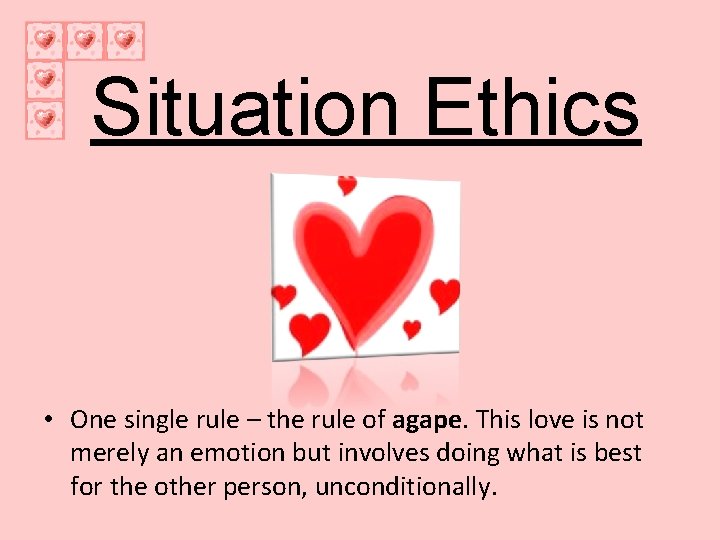 Situation Ethics

• One single rule – the rule of agape. This love is not merely an emotion but involves doing what is best for the other person, unconditionally.